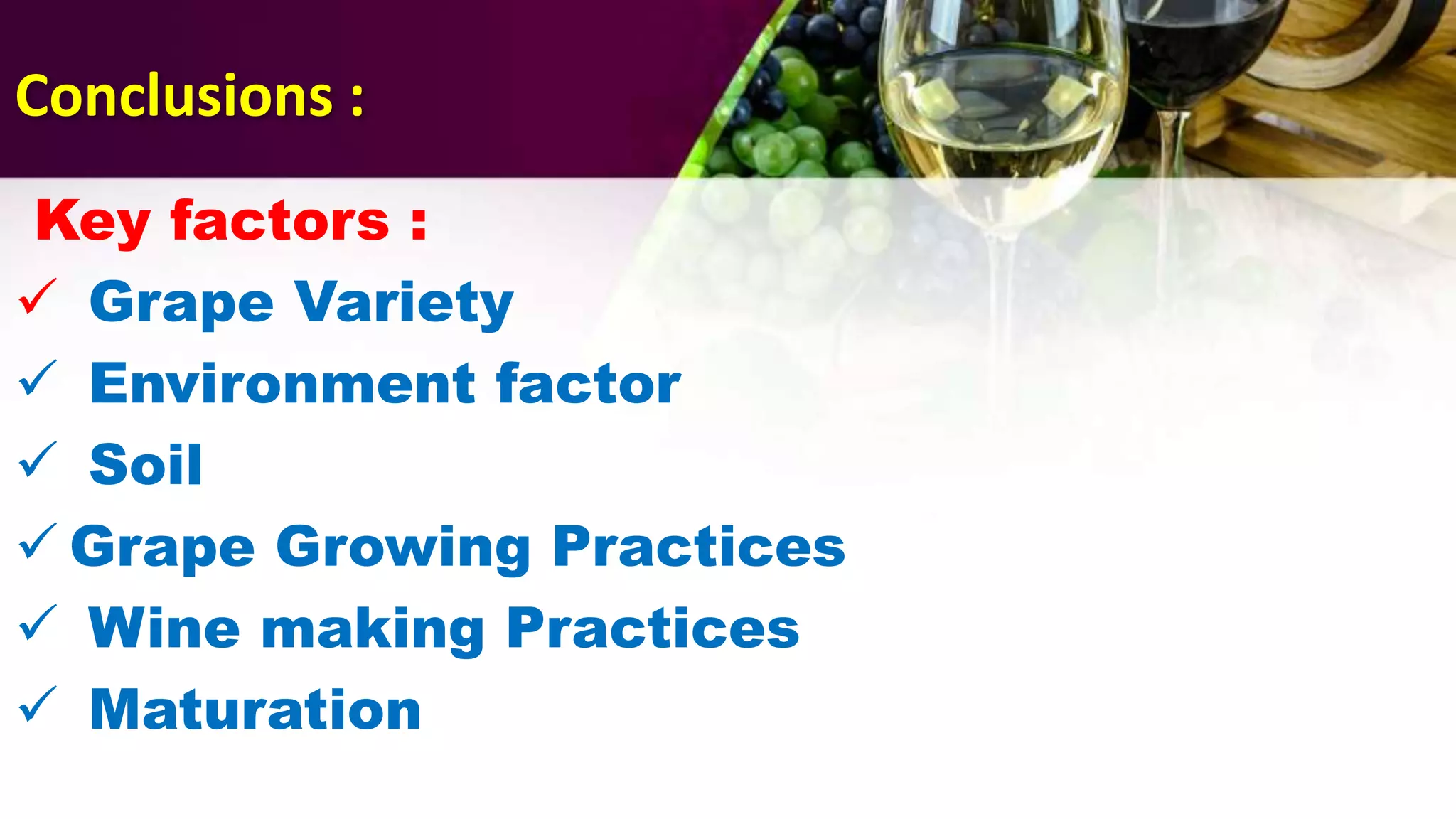 Conclusions :

Key factors :

✓ Grape Variety
✓ Environment factor
✓ Soil
✓ Grape Growing Practices
✓ Wine making Practices
✓ Maturation